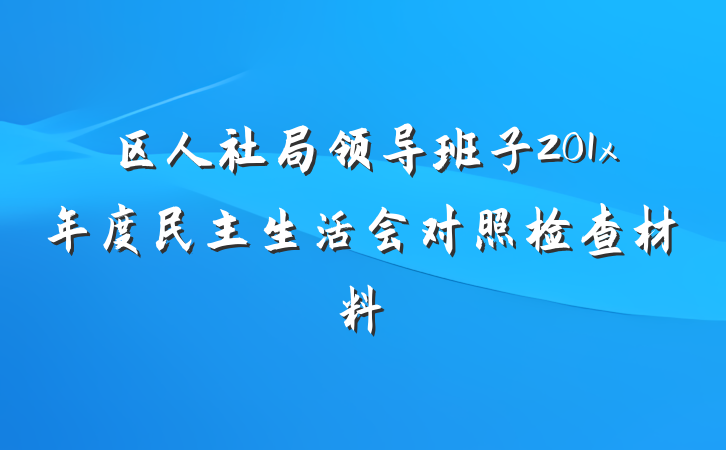 区人社局领导班子201x年度民主生活会对照检查材料